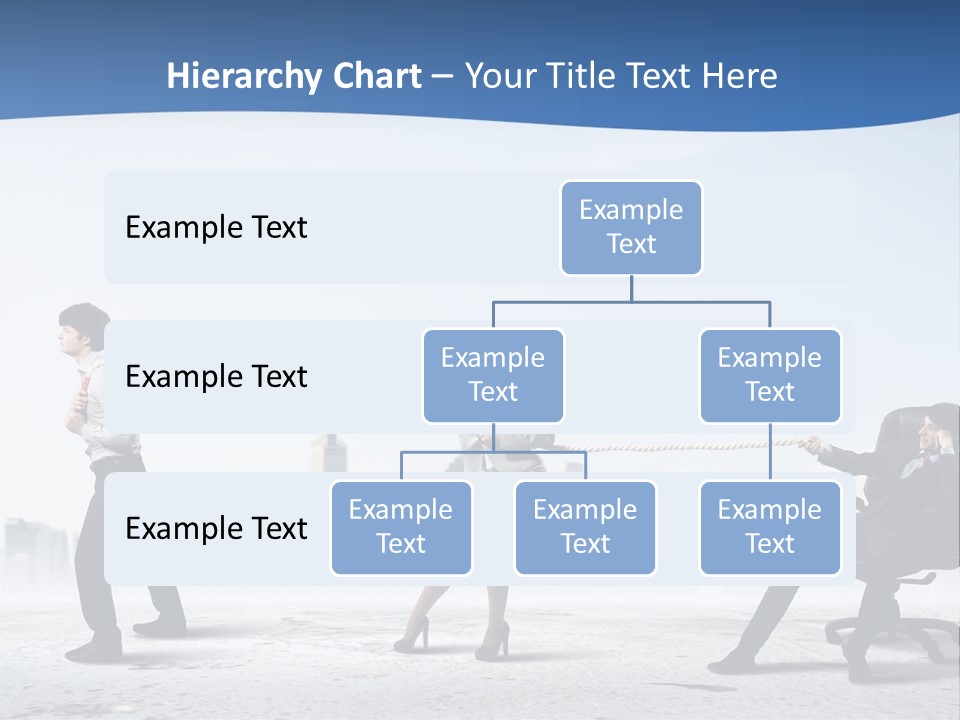 Hierarchy Chart – Your Title Text Here

Example Text

Example Text

Example Text

Example Text

Example Text

Example Text

Example Text

Example Text

Example Text